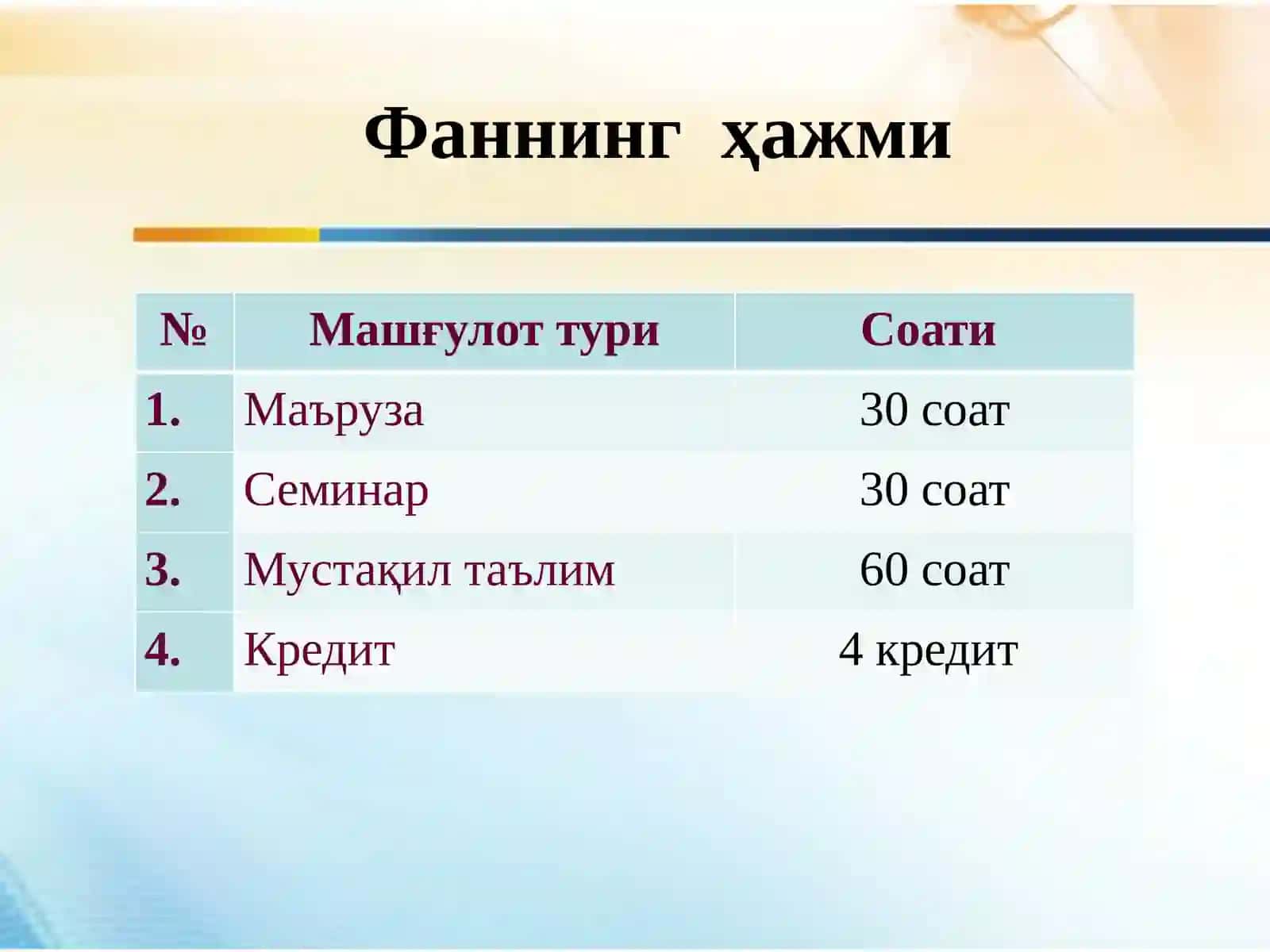 Фаннинг ҳажми

| № | Машғулот тури | Соати |
|---|---|---|
| 1. | Маъруза | 30 соат |
| 2. | Семинар | 30 соат |
| 3. | Мустақил таълим | 60 соат |
| 4. | Кредит | 4 кредит |